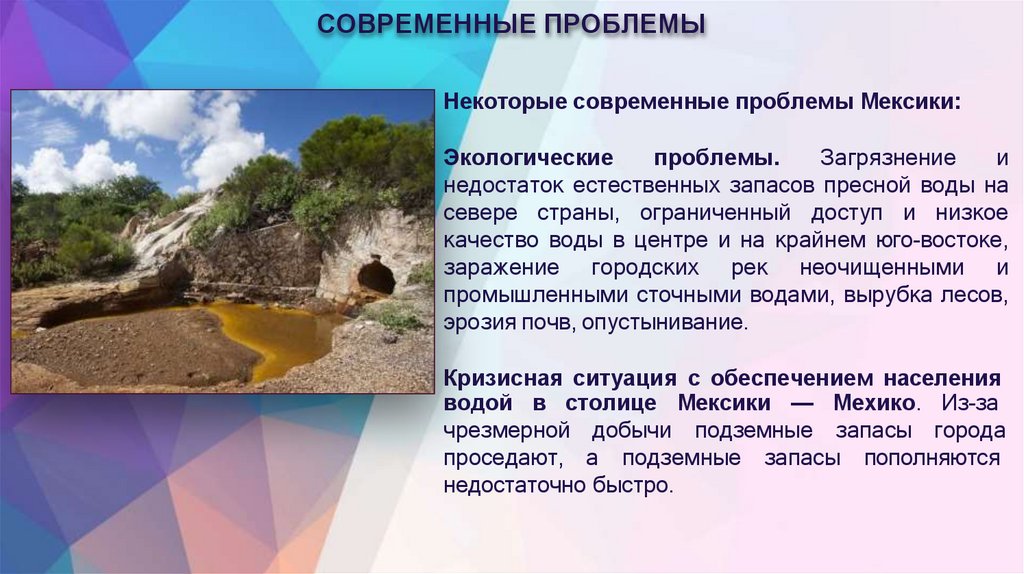 СОВРЕМЕННЫЕ ПРОБЛЕМЫ

Некоторые современные проблемы Мексики:

Экологические проблемы. Загрязнение и недостаток естественных запасов пресной воды на севере страны, ограниченный доступ и низкое качество воды в центре и на крайнем юго-востоке, заражение городских рек неочищенными и промышленными сточными водами, вырубка лесов, эрозия почв, опустынивание.

Кризисная ситуация с обеспечением населения водой в столице Мексики — Мехико. Из-за чрезмерной добычи подземные запасы города проседают, а подземные запасы пополняются недостаточно быстро.